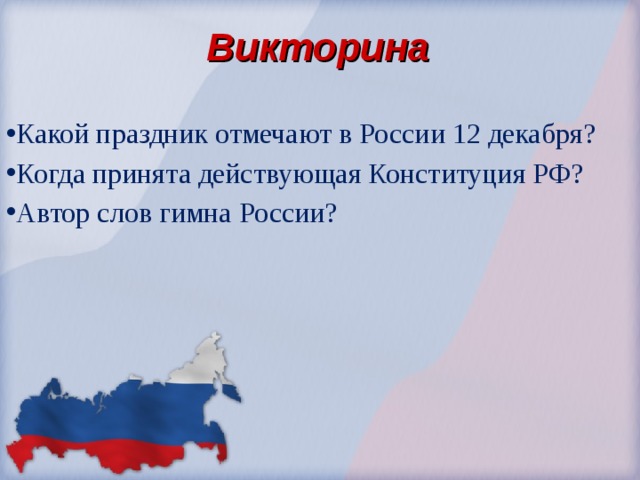 Викторина

•Какой праздник отмечают в России 12 декабря?

•Когда принята действующая Конституция РФ?

•Автор слов гимна России?